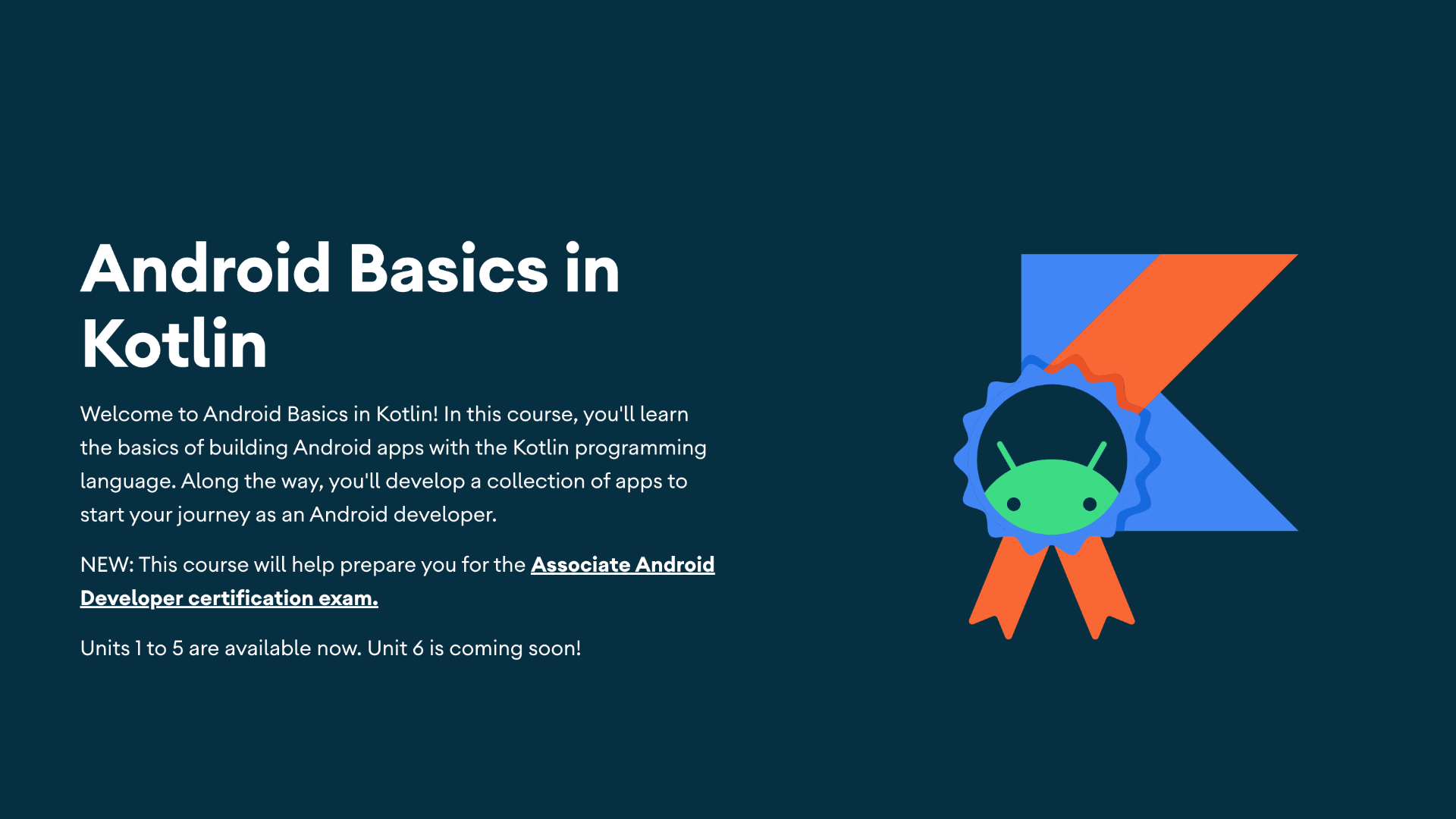 Android Basics in Kotlin

Welcome to Android Basics in Kotlin! In this course, you'll learn the basics of building Android apps with the Kotlin programming language. Along the way, you'll develop a collection of apps to start your journey as an Android developer.

NEW: This course will help prepare you for the Associate Android Developer certification exam.

Units 1 to 5 are available now. Unit 6 is coming soon!